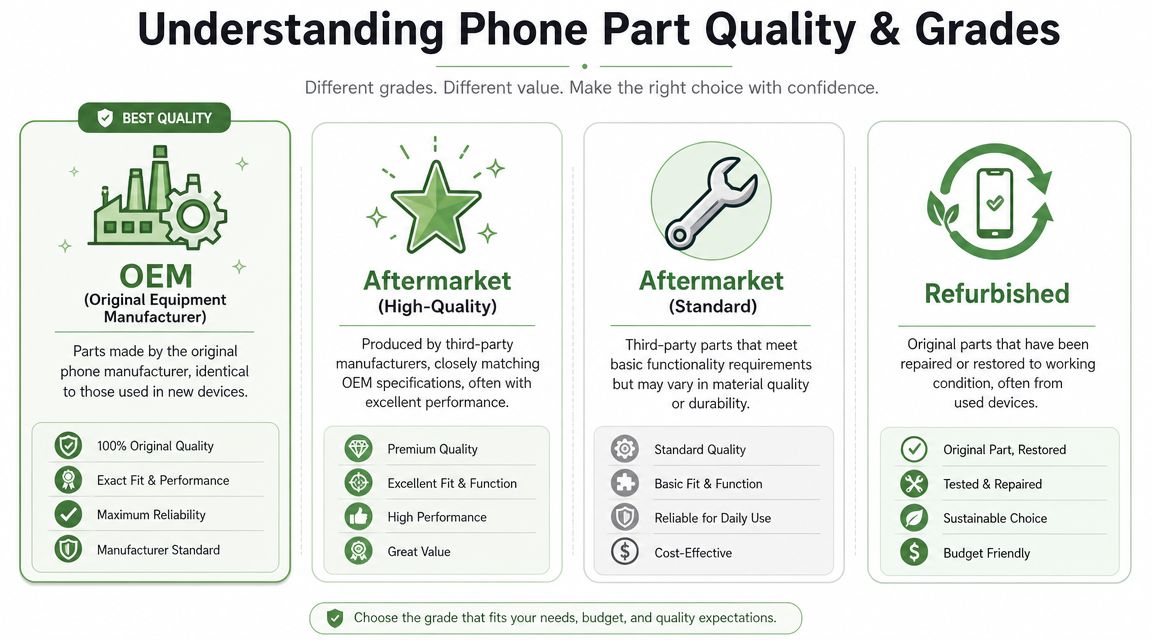 Understanding Phone Part Quality & Grades

Different grades. Different value. Make the right choice with confidence.

BEST QUALITY

OEM
(Original Equipment Manufacturer)

Parts made by the original phone manufacturer, identical to those used in new devices.

100% Original Quality
Exact Fit & Performance
Maximum Reliability
Manufacturer Standard

Aftermarket
(High-Quality)

Produced by third-party manufacturers, closely matching OEM specifications, often with excellent performance.

Premium Quality
Excellent Fit & Function
High Performance
Great Value

Aftermarket
(Standard)

Third-party parts that meet basic functionality requirements but may vary in material quality or durability.

Standard Quality
Basic Fit & Function
Reliable for Daily Use
Cost-Effective

Refurbished

Original parts that have been repaired or restored to working condition, often from used devices.

Original Part, Restored
Tested & Repaired
Sustainable Choice
Budget Friendly

Choose the grade that fits your needs, budget, and quality expectations.